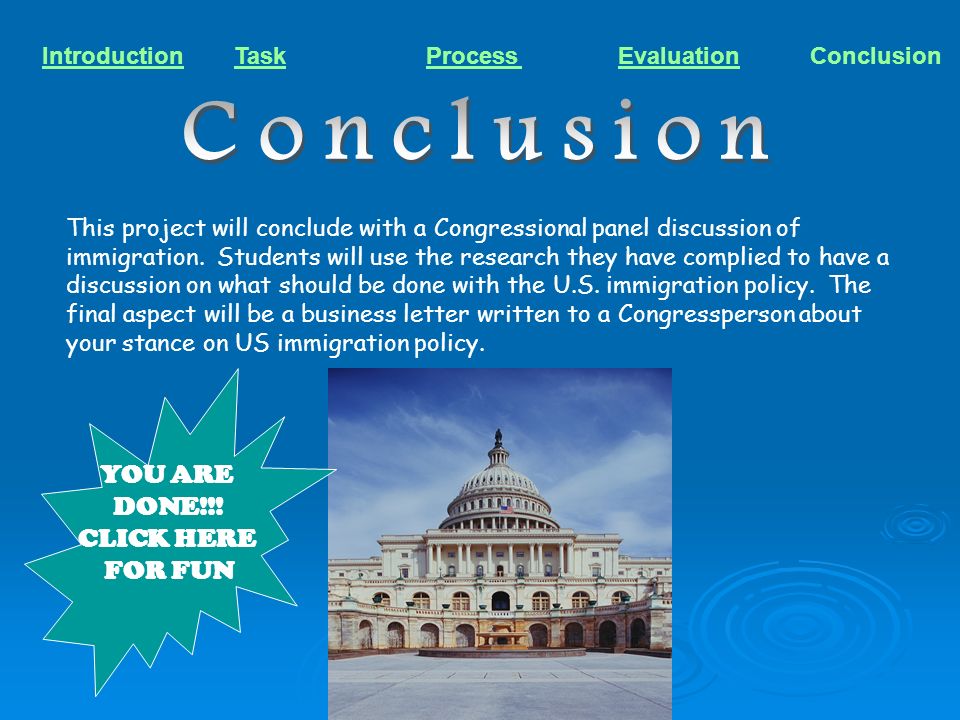 Introduction Task Process Evaluation Conclusion

Conclusion

This project will conclude with a Congressional panel discussion of immigration. Students will use the research they have complied to have a discussion on what should be done with the U.S. immigration policy. The final aspect will be a business letter written to a Congressperson about your stance on US immigration policy.

YOU ARE DONE!!! CLICK HERE FOR FUN